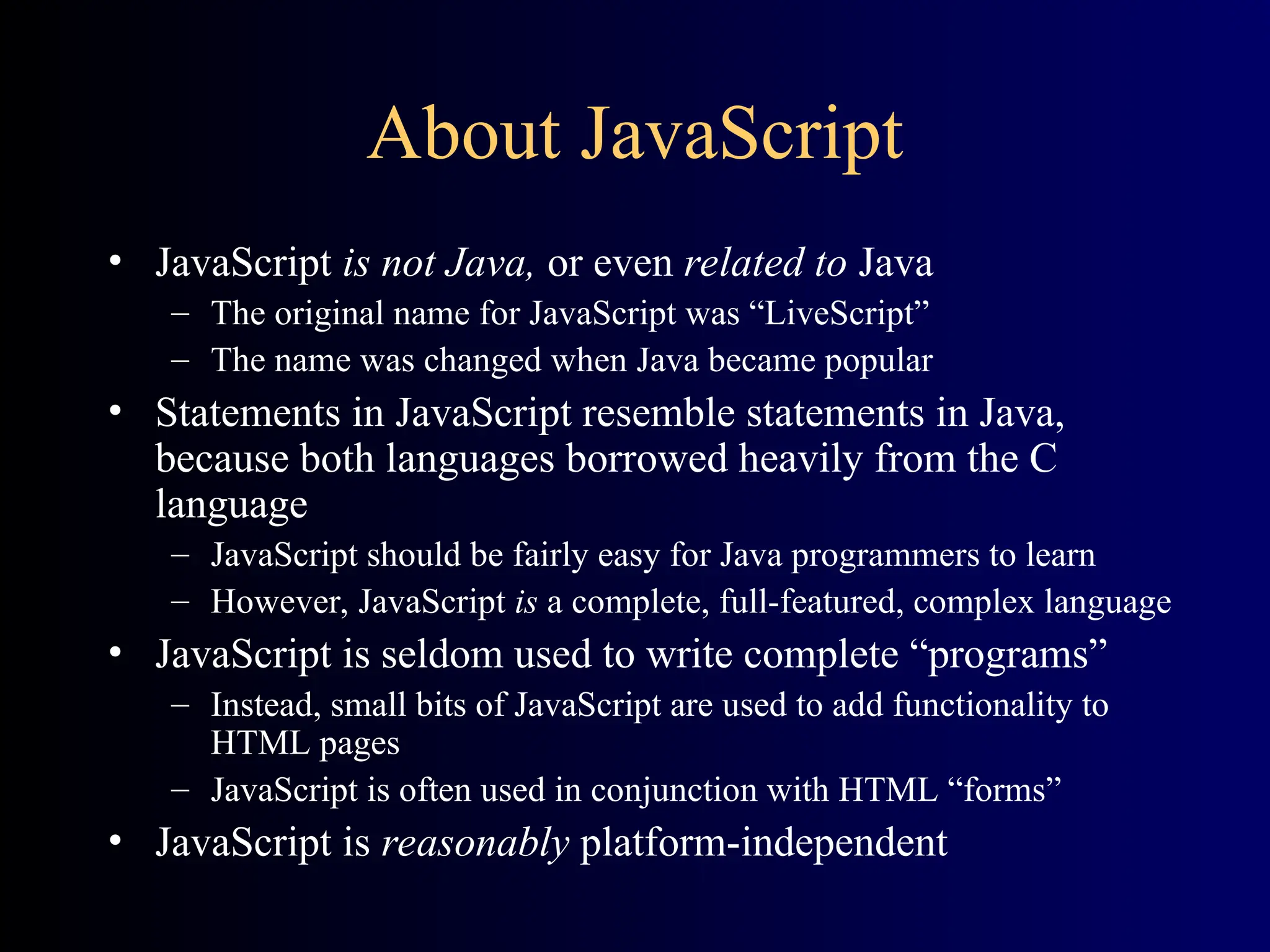 About JavaScript

• JavaScript is not Java, or even related to Java
 – The original name for JavaScript was “LiveScript”
 – The name was changed when Java became popular
• Statements in JavaScript resemble statements in Java, because both languages borrowed heavily from the C language
 – JavaScript should be fairly easy for Java programmers to learn
 – However, JavaScript is a complete, full-featured, complex language
• JavaScript is seldom used to write complete “programs”
 – Instead, small bits of JavaScript are used to add functionality to HTML pages
 – JavaScript is often used in conjunction with HTML “forms”
• JavaScript is reasonably platform-independent